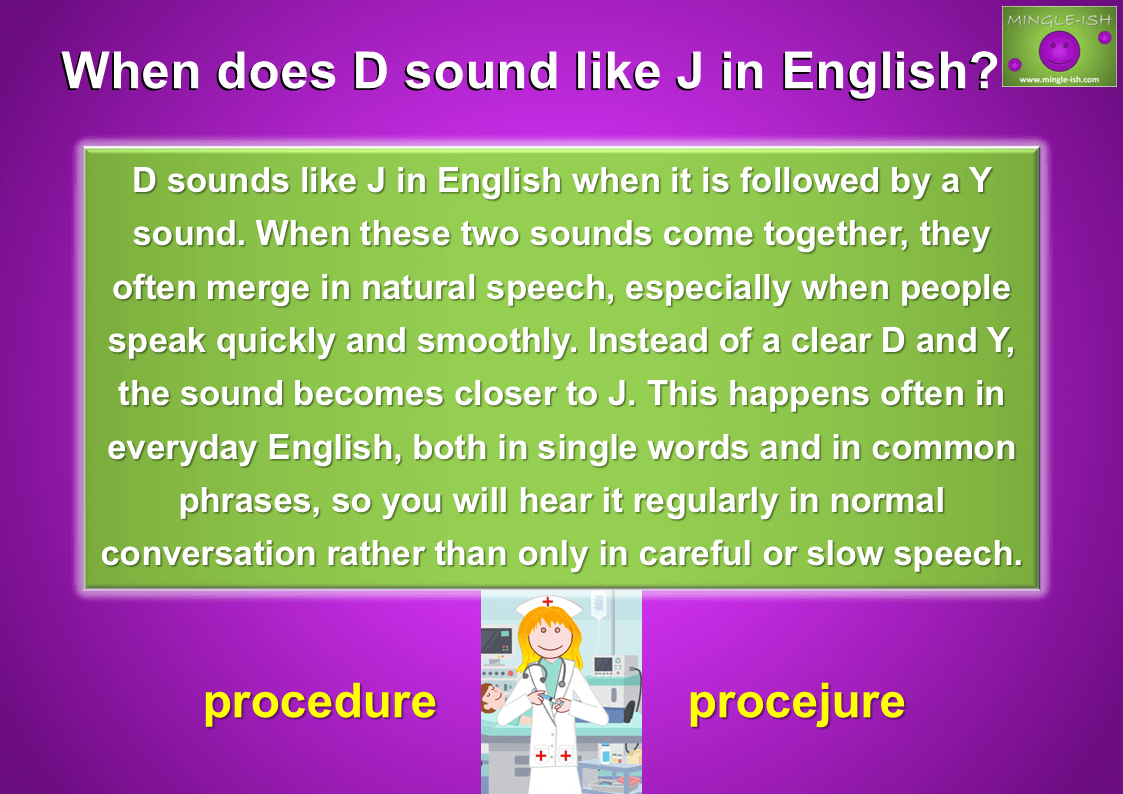 When does D sound like J in English?

MINGLE-ISH
www.mingle-ish.com

D sounds like J in English when it is followed by a Y sound. When these two sounds come together, they often merge in natural speech, especially when people speak quickly and smoothly. Instead of a clear D and Y, the sound becomes closer to J. This happens often in everyday English, both in single words and in common phrases, so you will hear it regularly in normal conversation rather than only in careful or slow speech.

procedure

procejure